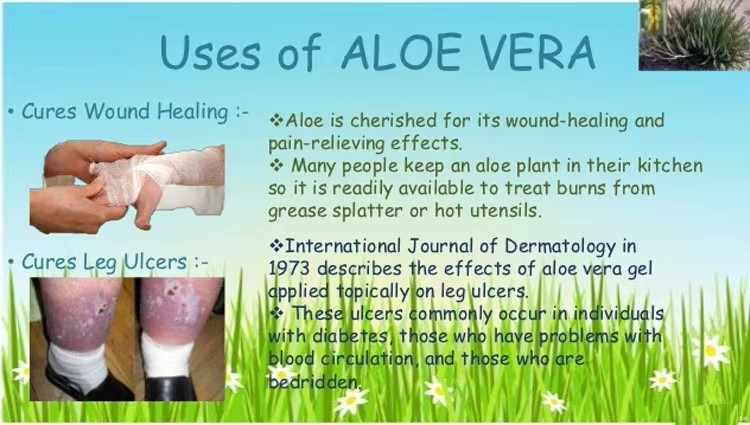 Uses of ALOE VERA

• Cures Wound Healing :-

❖Aloe is cherished for its wound-healing and pain-relieving effects.
❖ Many people keep an aloe plant in their kitchen so it is readily available to treat burns from grease splatter or hot utensils.

• Cures Leg Ulcers :-

❖International Journal of Dermatology in 1973 describes the effects of aloe vera gel applied topically on leg ulcers.
❖ These ulcers commonly occur in individuals with diabetes, those who have problems with blood circulation, and those who are bedridden.